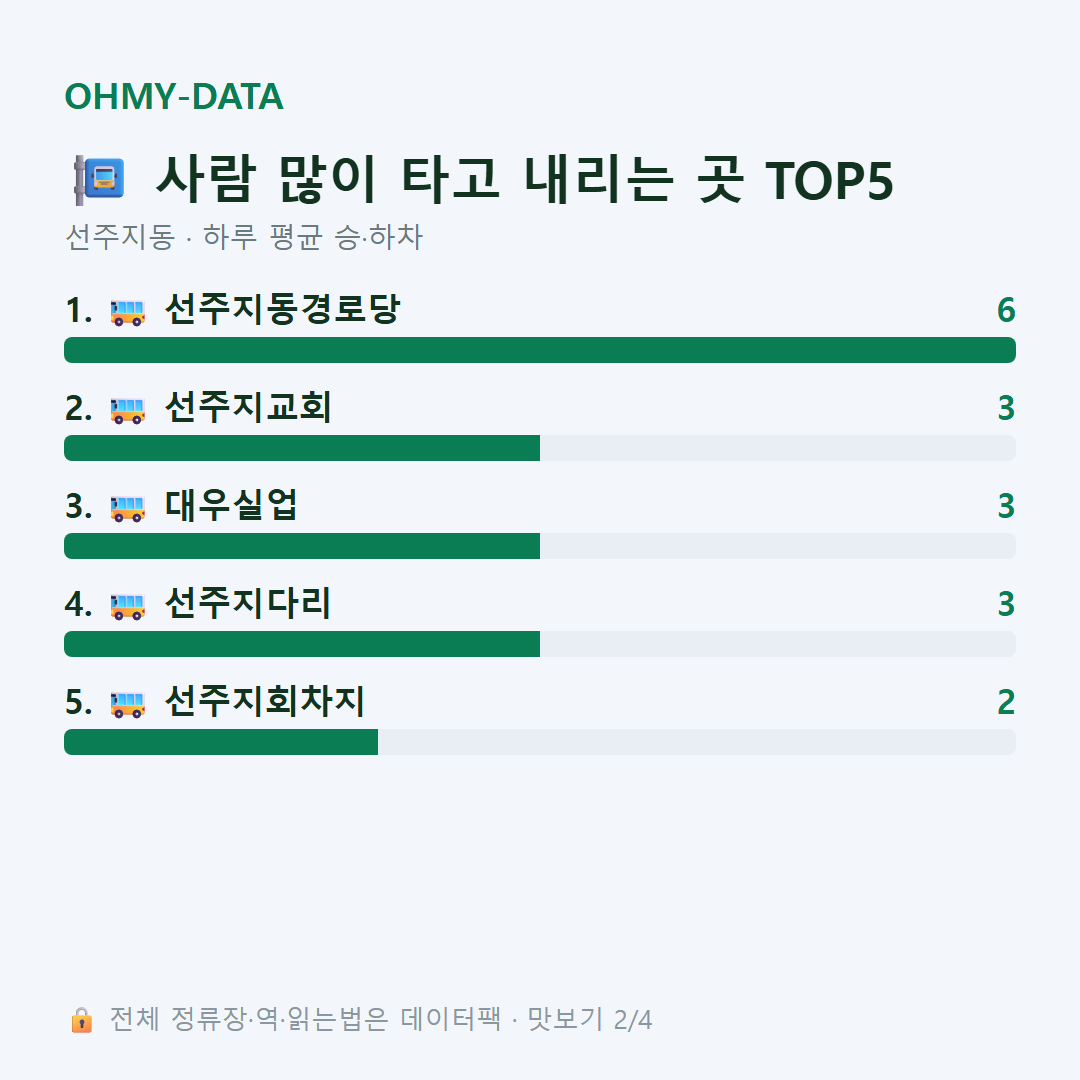 OHMY-DATA

사람 많이 타고 내리는 곳 TOP5

선주지동 · 하루 평균 승·하차

1. 선주지동경로당 6

2. 선주지교회 3

3. 대우실업 3

4. 선주지다리 3

5. 선주지회차지 2

전체 정류장·역·읽는법은 데이터팩 · 맛보기 2/4